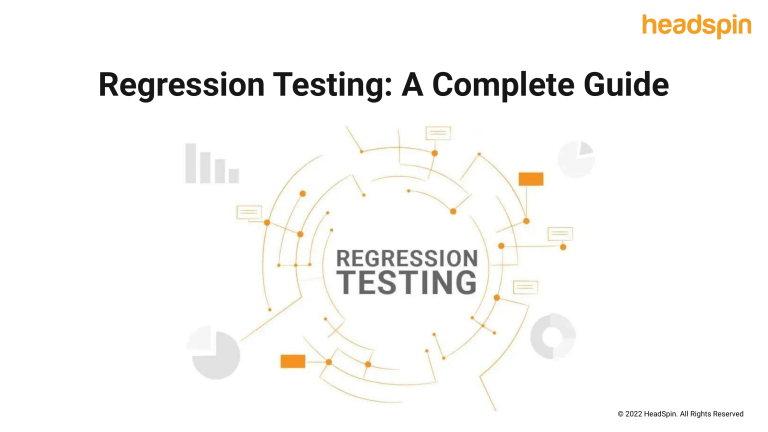 headspin

Regression Testing: A Complete Guide

REGRESSION TESTING

© 2022 HeadSpin. All Rights Reserved